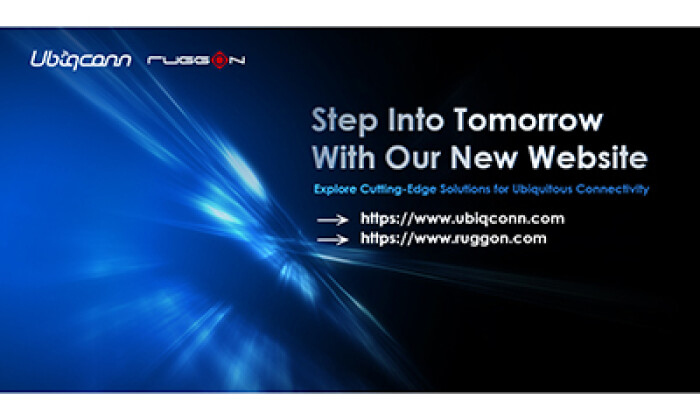 Ubiqconn RUGGON

Step Into Tomorrow With Our New Website

Explore Cutting-Edge Solutions for Ubiquitous Connectivity

https://www.ubiqconn.com
https://www.ruggon.com